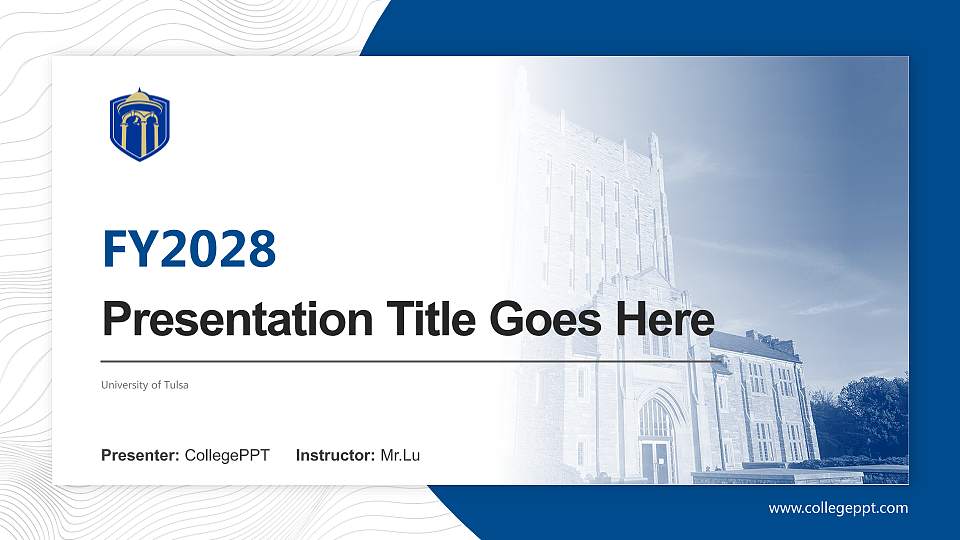 FY2028

Presentation Title Goes Here

University of Tulsa

Presenter: CollegePPT Instructor: Mr.Lu

www.collegeppt.com